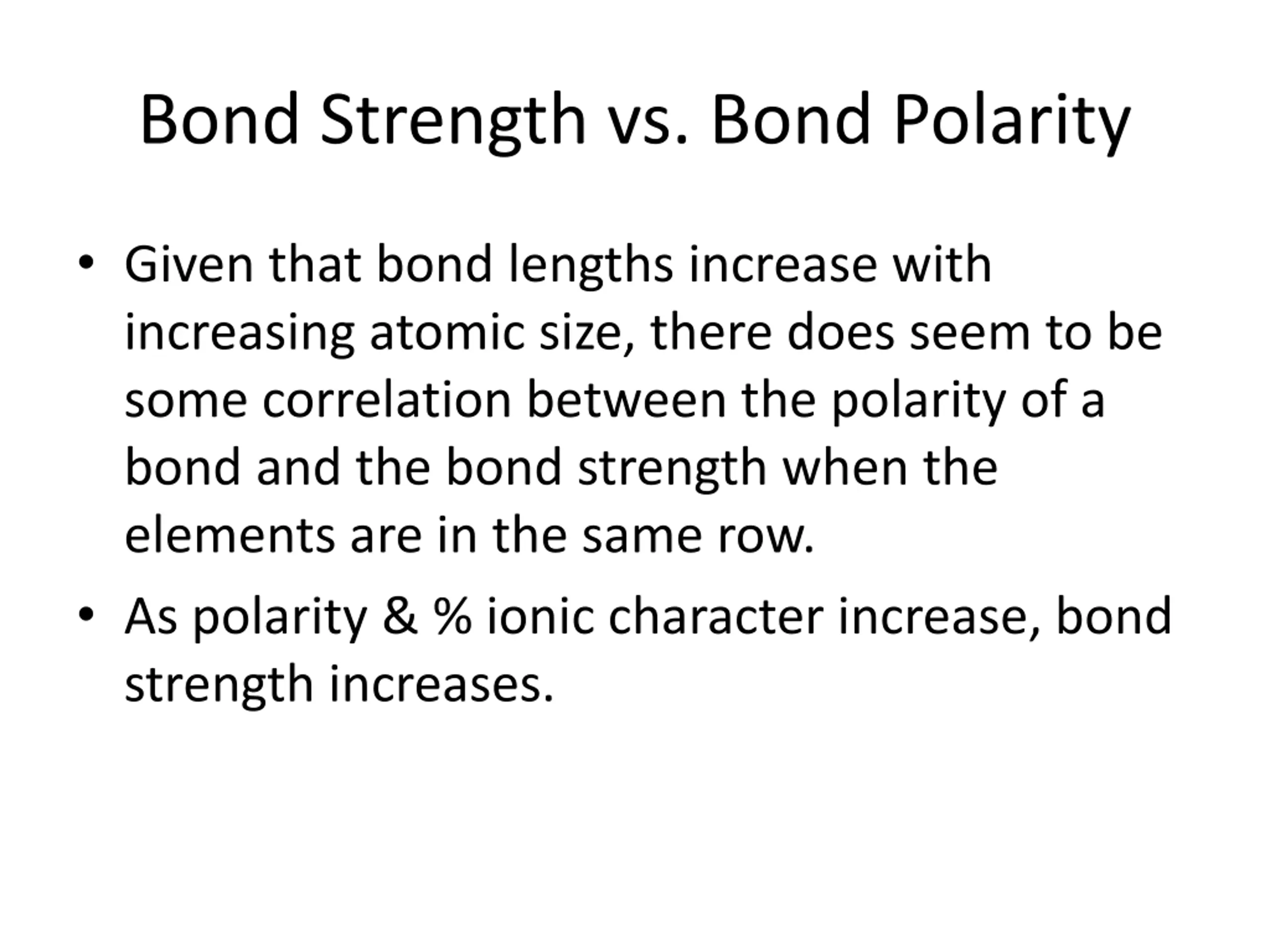 Bond Strength vs. Bond Polarity

• Given that bond lengths increase with increasing atomic size, there does seem to be some correlation between the polarity of a bond and the bond strength when the elements are in the same row.

• As polarity & % ionic character increase, bond strength increases.